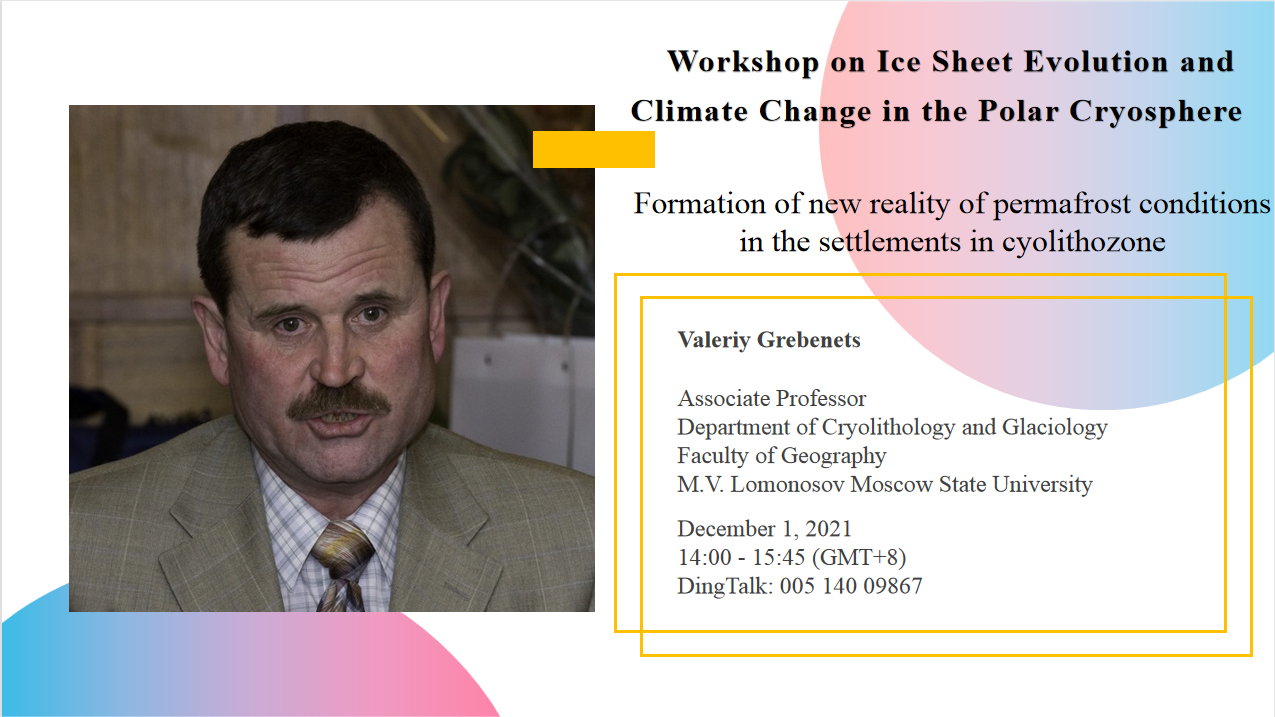 Workshop on Ice Sheet Evolution and Climate Change in the Polar Cryosphere

Formation of new reality of permafrost conditions in the settlements in cyolithozone

Valeriy Grebenets

Associate Professor
Department of Cryolithology and Glaciology
Faculty of Geography
M.V. Lomonosov Moscow State University

December 1, 2021
14:00 - 15:45 (GMT+8)
DingTalk: 005 140 09867